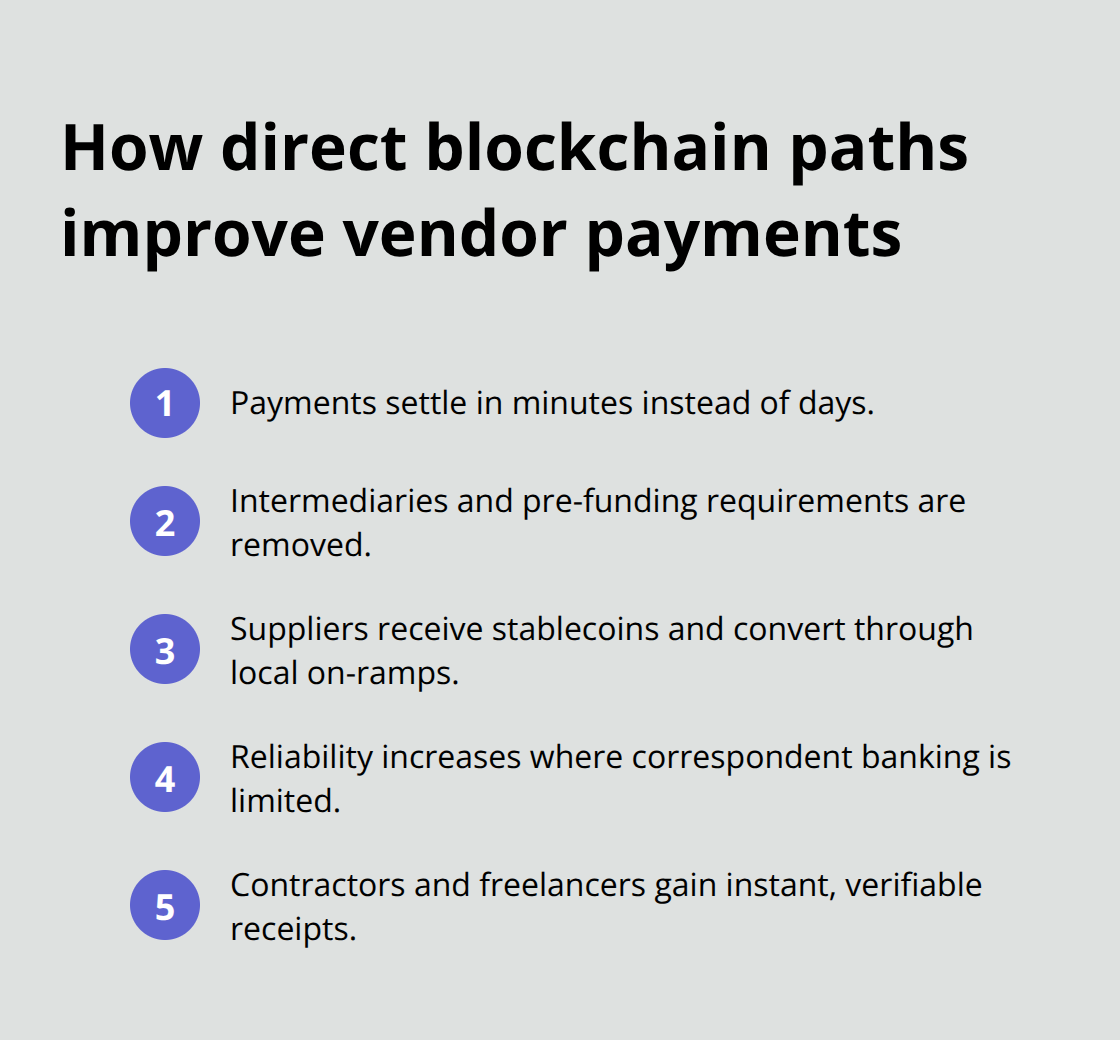 How direct blockchain paths improve vendor payments

1 Payments settle in minutes instead of days.

2 Intermediaries and pre-funding requirements are removed.

3 Suppliers receive stablecoins and convert through local on-ramps.

4 Reliability increases where correspondent banking is limited.

5 Contractors and freelancers gain instant, verifiable receipts.